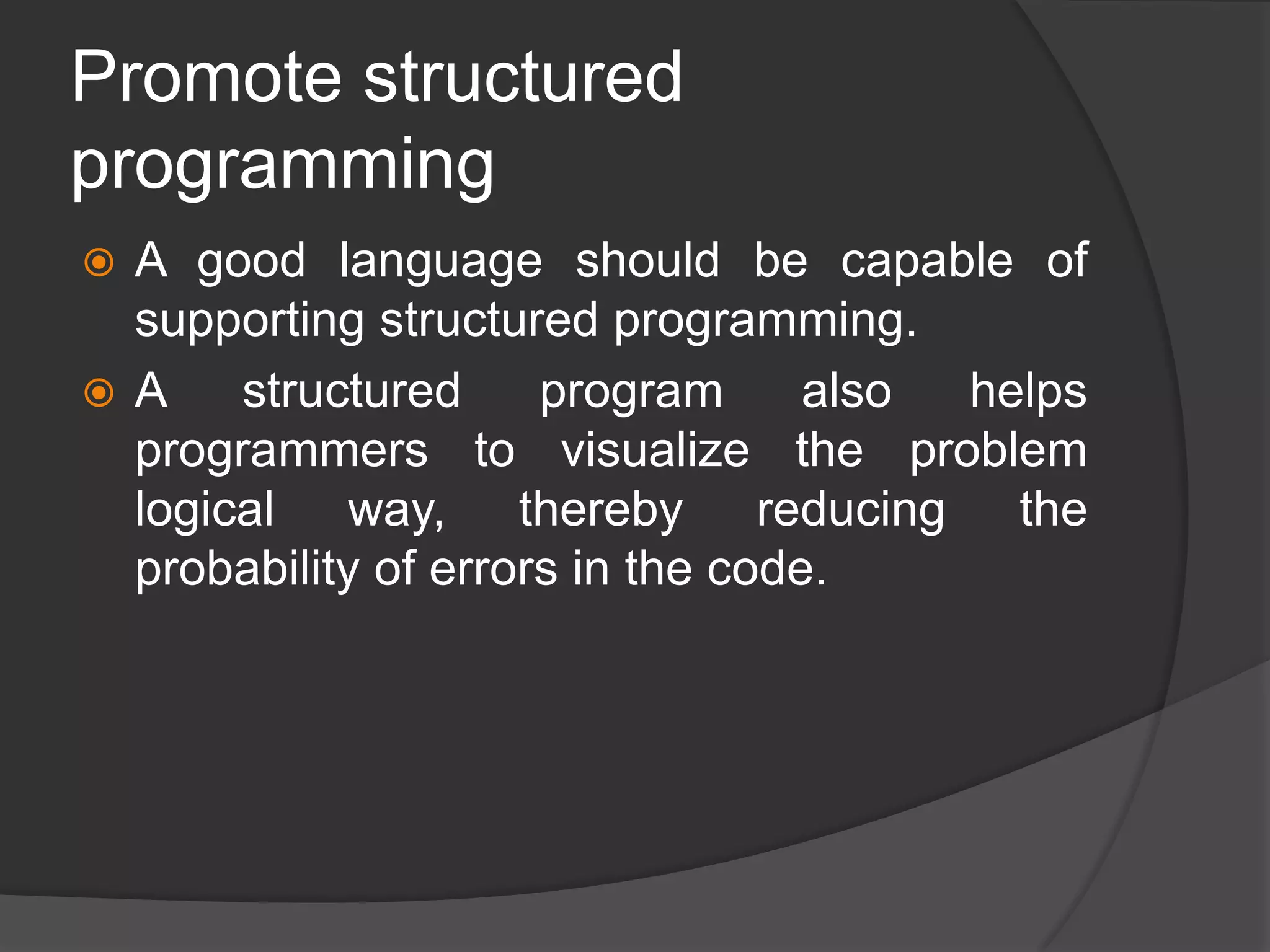 Promote structured programming

A good language should be capable of supporting structured programming.

A structured program also helps programmers to visualize the problem logical way, thereby reducing the probability of errors in the code.